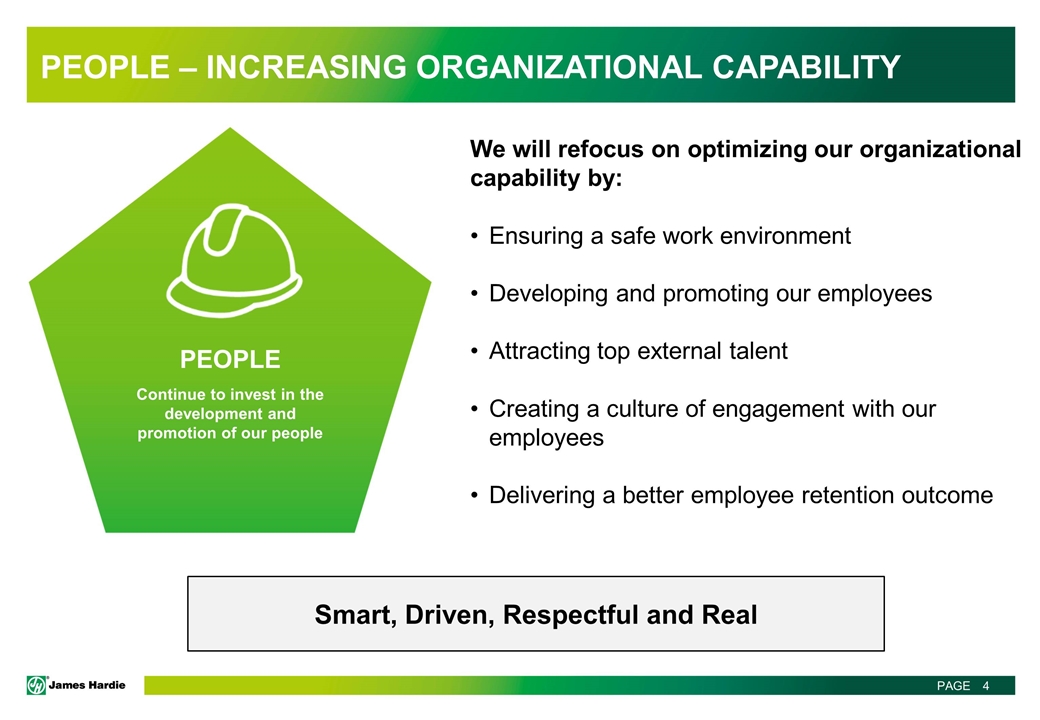 PEOPLE – INCREASING ORGANIZATIONAL CAPABILITY

PEOPLE

Continue to invest in the development and promotion of our people

We will refocus on optimizing our organizational capability by:

• Ensuring a safe work environment

• Developing and promoting our employees

• Attracting top external talent

• Creating a culture of engagement with our employees

• Delivering a better employee retention outcome

Smart, Driven, Respectful and Real

James Hardie

PAGE 4